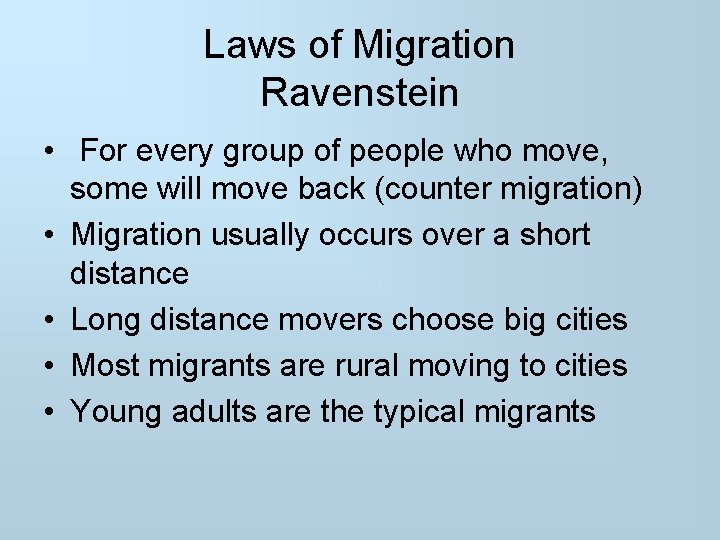 Laws of Migration
Ravenstein

• For every group of people who move, some will move back (counter migration)
• Migration usually occurs over a short distance
• Long distance movers choose big cities
• Most migrants are rural moving to cities
• Young adults are the typical migrants